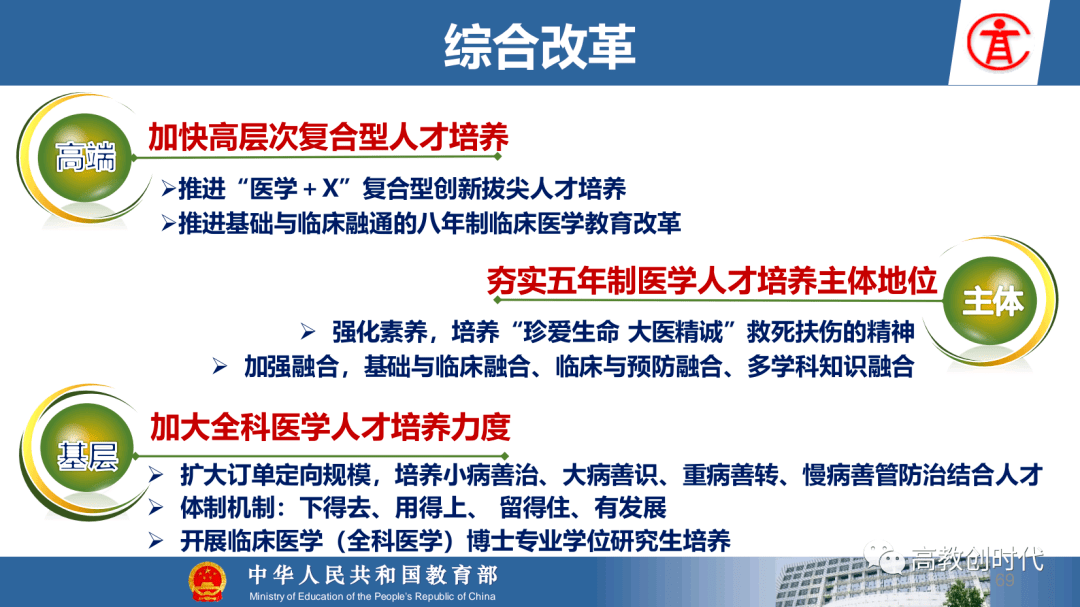 综合改革

高端

加快高层次复合型人才培养

➢推进“医学＋X”复合型创新拔尖人才培养

➢推进基础与临床融通的八年制临床医学教育改革

夯实五年制医学人才培养主体地位

主体

➢ 强化素养，培养“珍爱生命 大医精诚”救死扶伤的精神

➢ 加强融合，基础与临床融合、临床与预防融合、多学科知识融合

基层

加大全科医学人才培养力度

➢ 扩大订单定向规模，培养小病善治、大病善识、重病善转、慢病善管防治结合人才

➢ 体制机制：下得去、用得上、 留得住、有发展

➢ 开展临床医学（全科医学）博士专业学位研究生培养

中华人民共和国教育部

Ministry of Education of the People's Republic of China

高教创时代

69